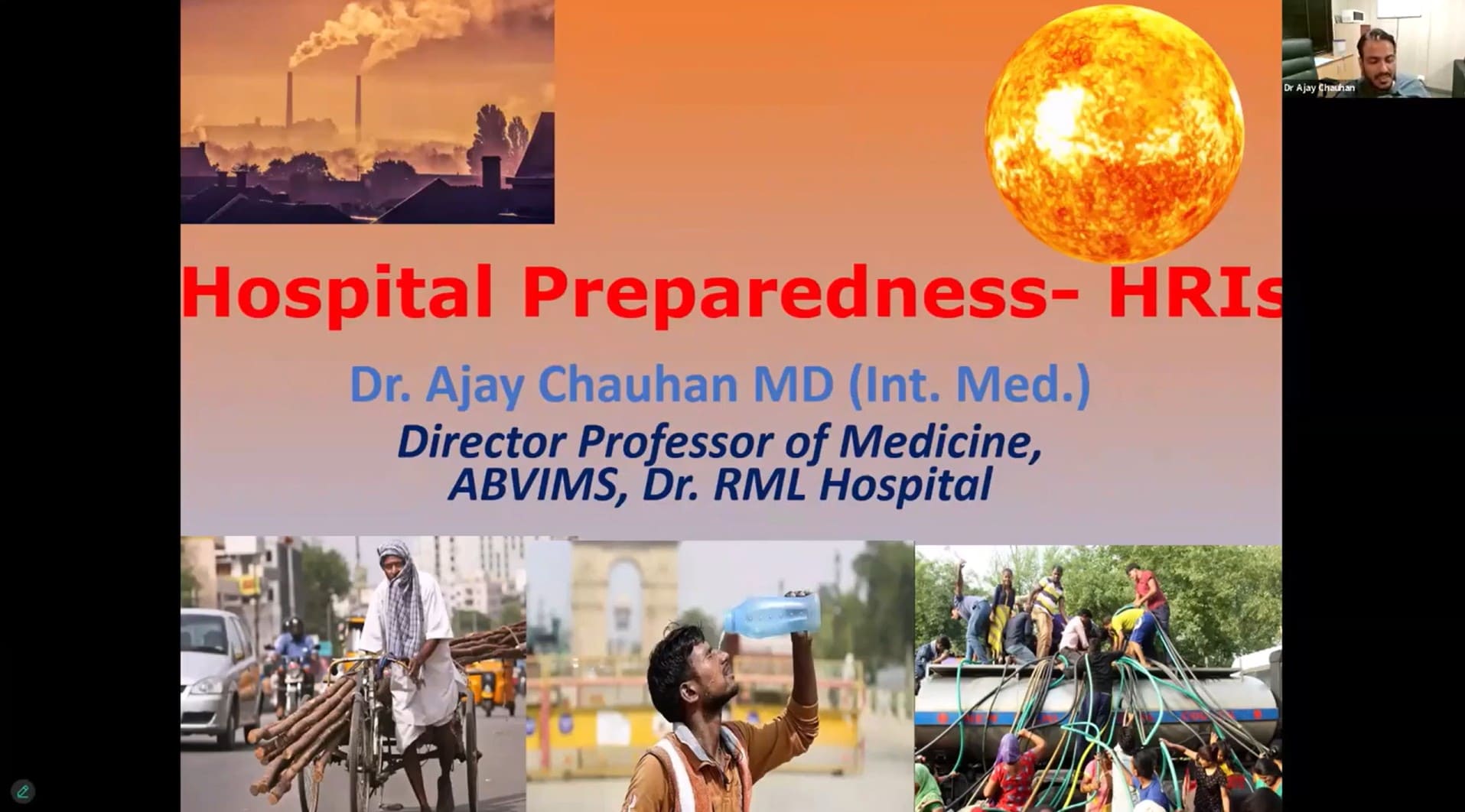 Dr Ajay Chauhan

Hospital Preparedness- HRIs

Dr. Ajay Chauhan MD (Int. Med.)

Director Professor of Medicine, ABVIMS, Dr. RML Hospital